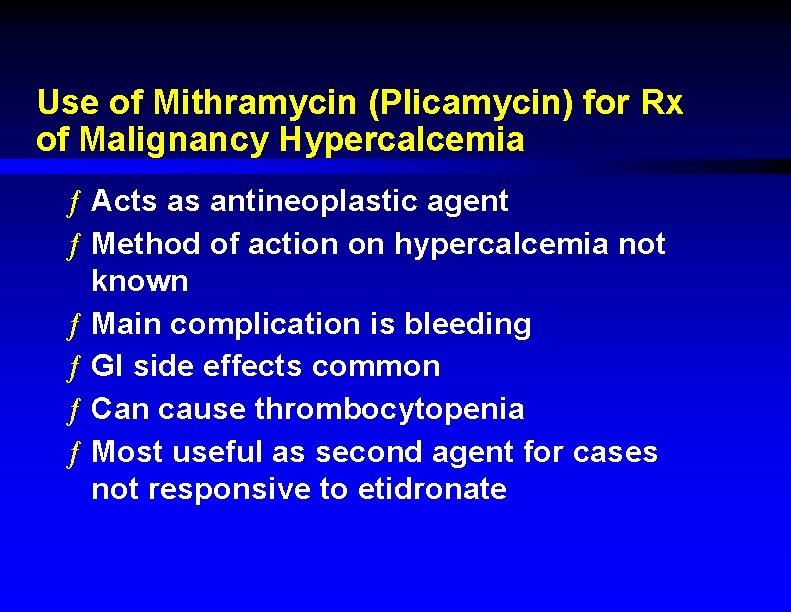 Use of Mithramycin (Plicamycin) for Rx of Malignancy Hypercalcemia

ƒ Acts as antineoplastic agent
ƒ Method of action on hypercalcemia not known
ƒ Main complication is bleeding
ƒ GI side effects common
ƒ Can cause thrombocytopenia
ƒ Most useful as second agent for cases not responsive to etidronate